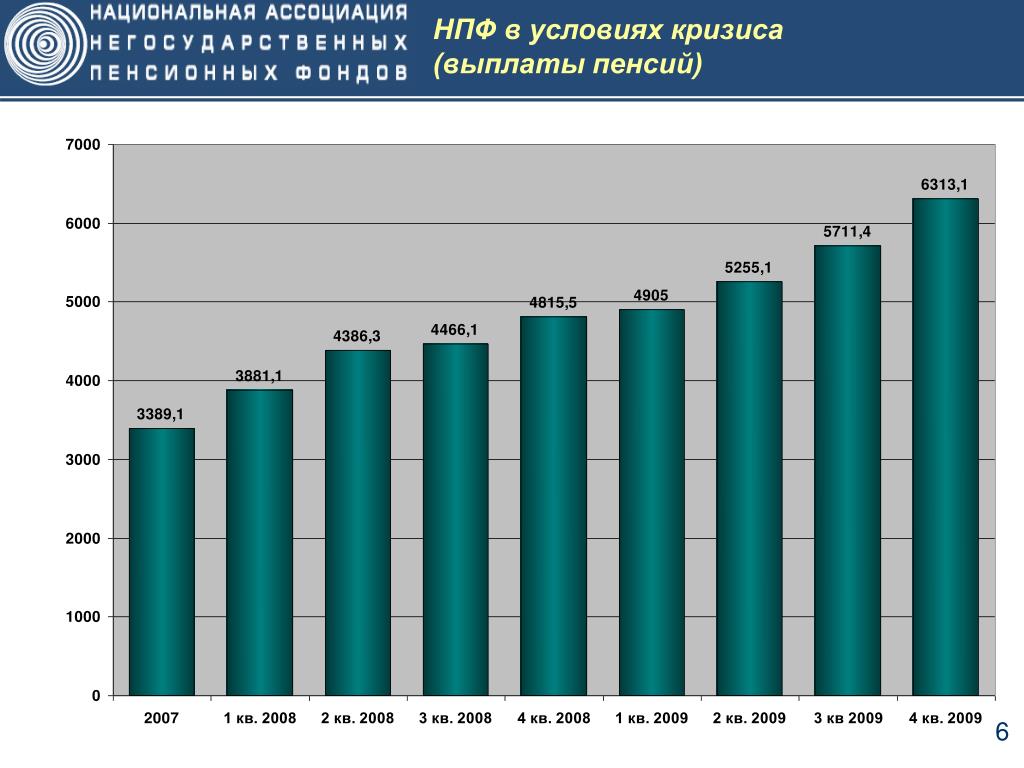 НАЦИОНАЛЬНАЯ АССОЦИАЦИЯ НЕГОСУДАРСТВЕННЫХ ПЕНСИОННЫХ ФОНДОВ

НПФ в условиях кризиса (выплаты пенсий)

7000
6000
5000
4000
3000
2000
1000
0

3389,1
3881,1
4386,3
4466,1
4815,5
4905
5255,1
5711,4
6313,1

2007
1 кв. 2008
2 кв. 2008
3 кв. 2008
4 кв. 2008
1 кв. 2009
2 кв. 2009
3 кв 2009
4 кв. 2009

6